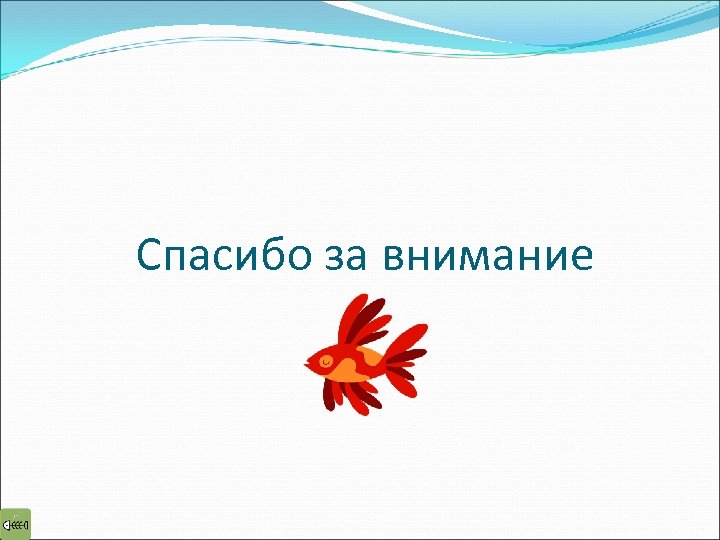 Спасибо за внимание